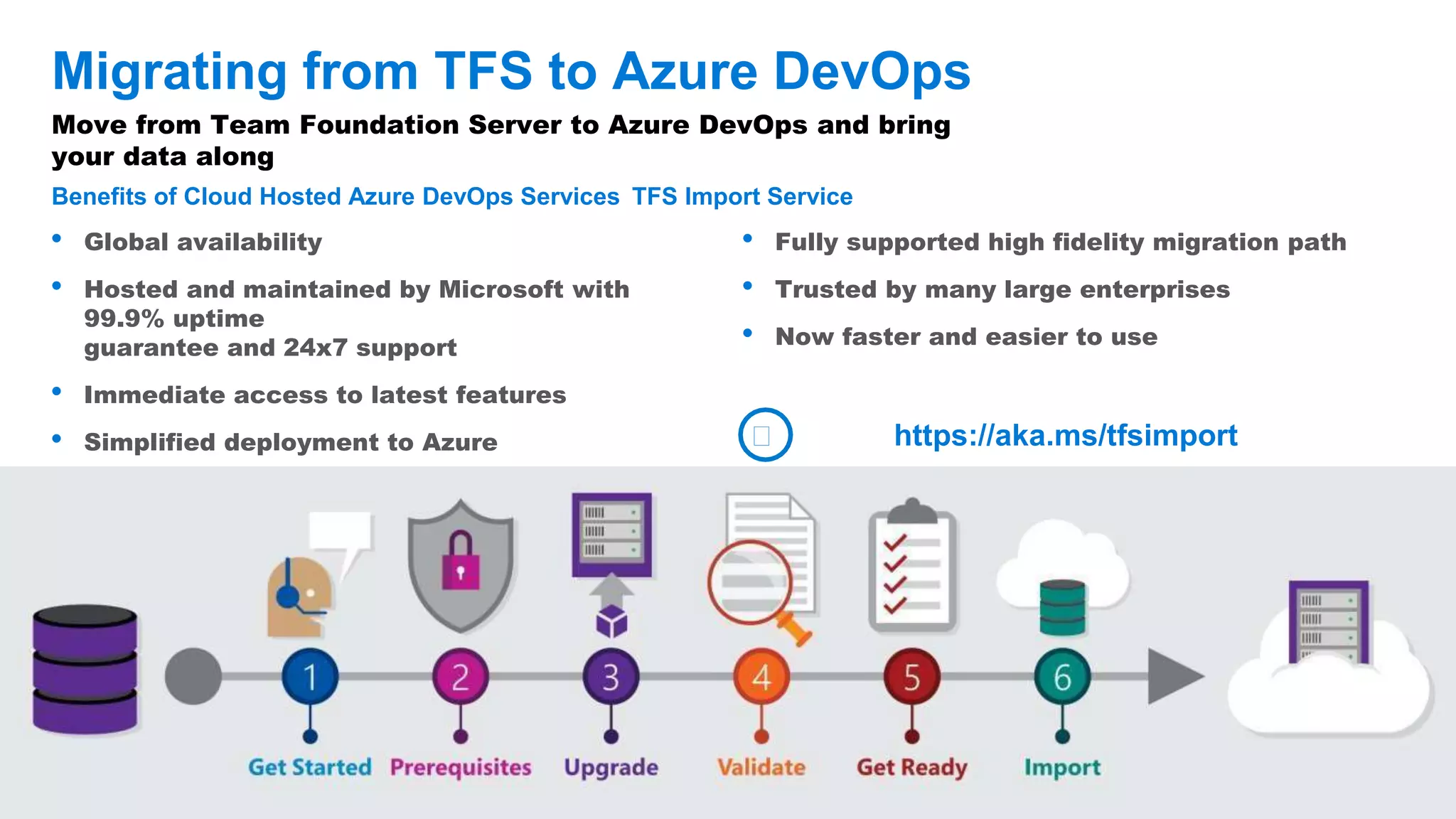 Migrating from TFS to Azure DevOps

Move from Team Foundation Server to Azure DevOps and bring your data along

Benefits of Cloud Hosted Azure DevOps Services

- Global availability
- Hosted and maintained by Microsoft with 99.9% uptime guarantee and 24x7 support
- Immediate access to latest features
- Simplified deployment to Azure

TFS Import Service

- Fully supported high fidelity migration path
- Trusted by many large enterprises
- Now faster and easier to use

https://aka.ms/tfsimport

1 Get Started
2 Prerequisites
3 Upgrade
4 Validate
5 Get Ready
6 Import